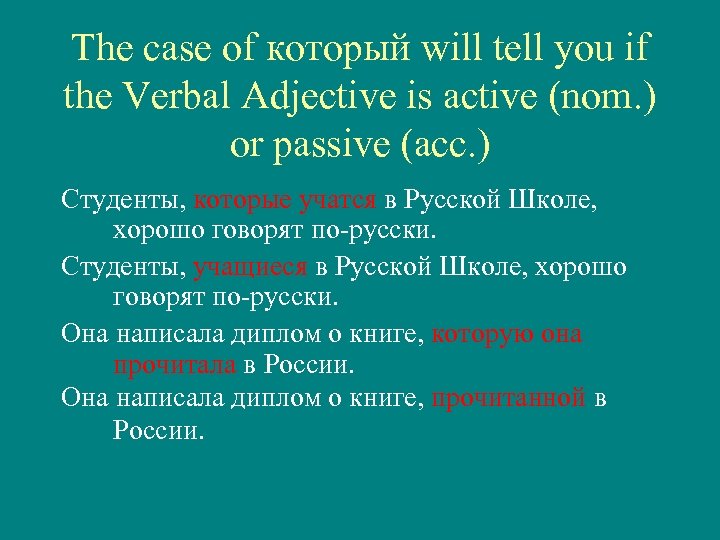 The case of который will tell you if the Verbal Adjective is active (nom.) or passive (acc.)

Студенты, которые учатся в Русской Школе, хорошо говорят по-русски.

Студенты, учащиеся в Русской Школе, хорошо говорят по-русски.

Она написала диплом о книге, которую она прочитала в России.

Она написала диплом о книге, прочитанной в России.